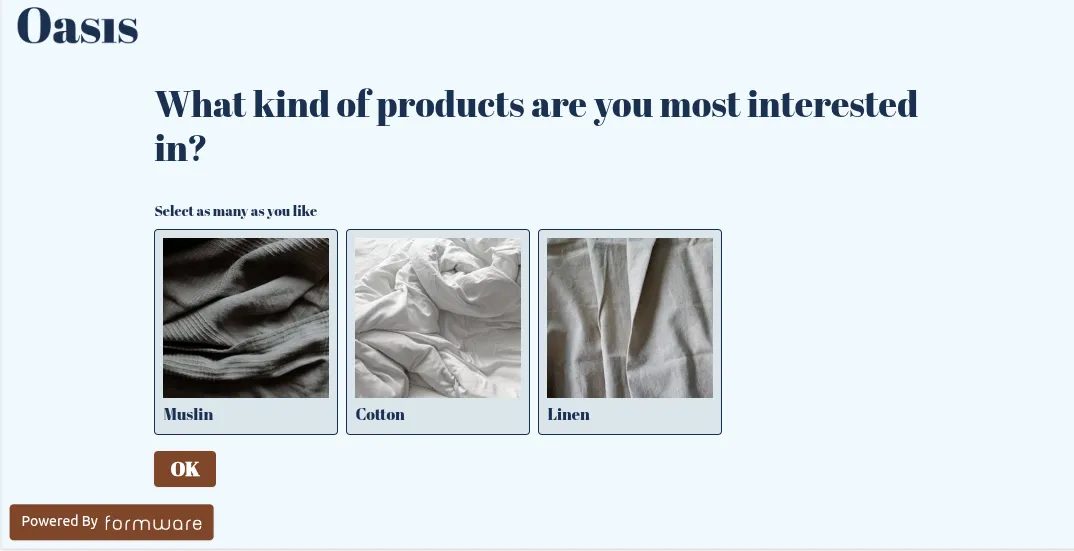 Oasis

What kind of products are you most interested in?

Select as many as you like

Muslin

Cotton

Linen

OK

Powered By formware